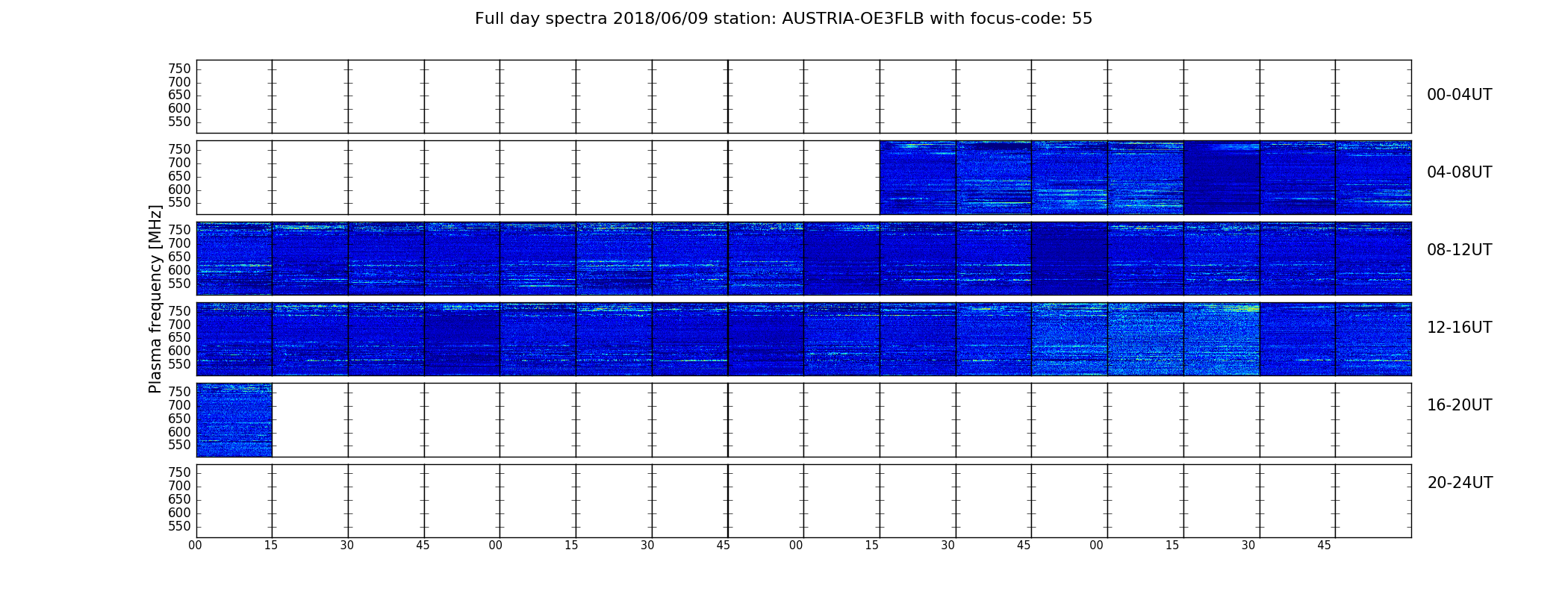 Full day spectra 2018/06/09 station: AUSTRIA-OE3FLB with focus-code: 55

Plasma frequency [MHz]

750
700
650
600
550

00-04UT

750
700
650
600
550

04-08UT

750
700
650
600
550

08-12UT

750
700
650
600
550

12-16UT

750
700
650
600
550

16-20UT

750
700
650
600
550

20-24UT

00 15 30 45 00 15 30 45 00 15 30 45 00 15 30 45